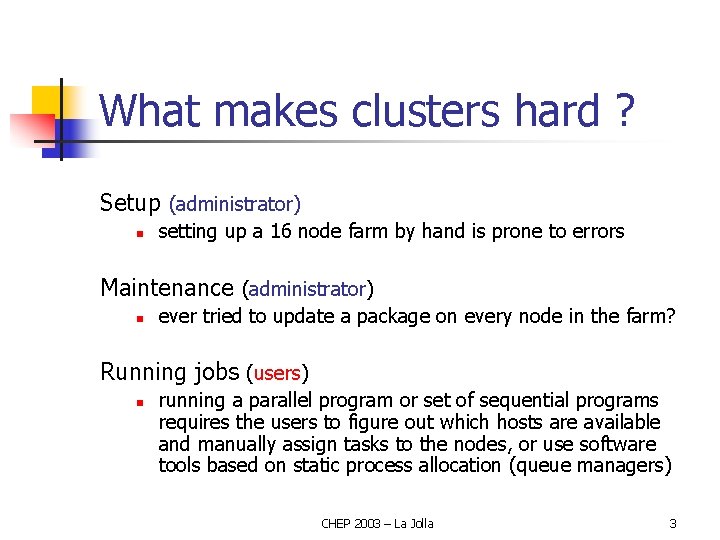 What makes clusters hard ?

Setup (administrator)

- setting up a 16 node farm by hand is prone to errors

Maintenance (administrator)

- ever tried to update a package on every node in the farm?

Running jobs (users)

- running a parallel program or set of sequential programs requires the users to figure out which hosts are available and manually assign tasks to the nodes, or use software tools based on static process allocation (queue managers)

CHEP 2003 – La Jolla

3